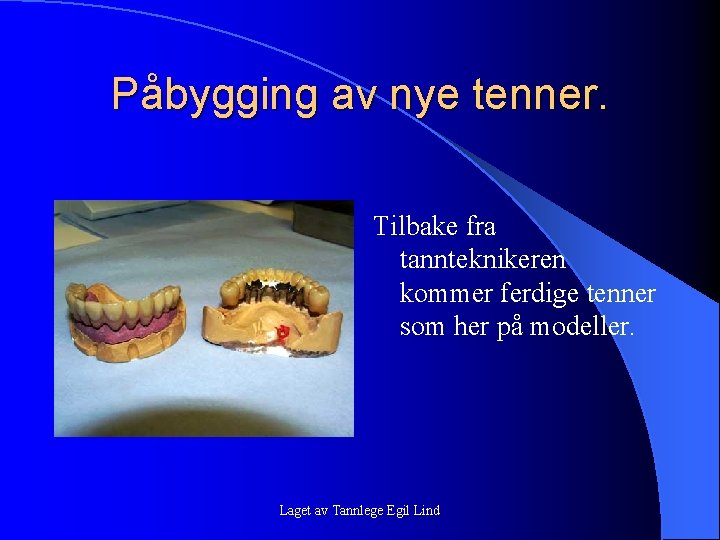 Påbygging av nye tenner.

Tilbake fra tannteknikeren kommer ferdige tenner som her på modeller.

Laget av Tannlege Egil Lind